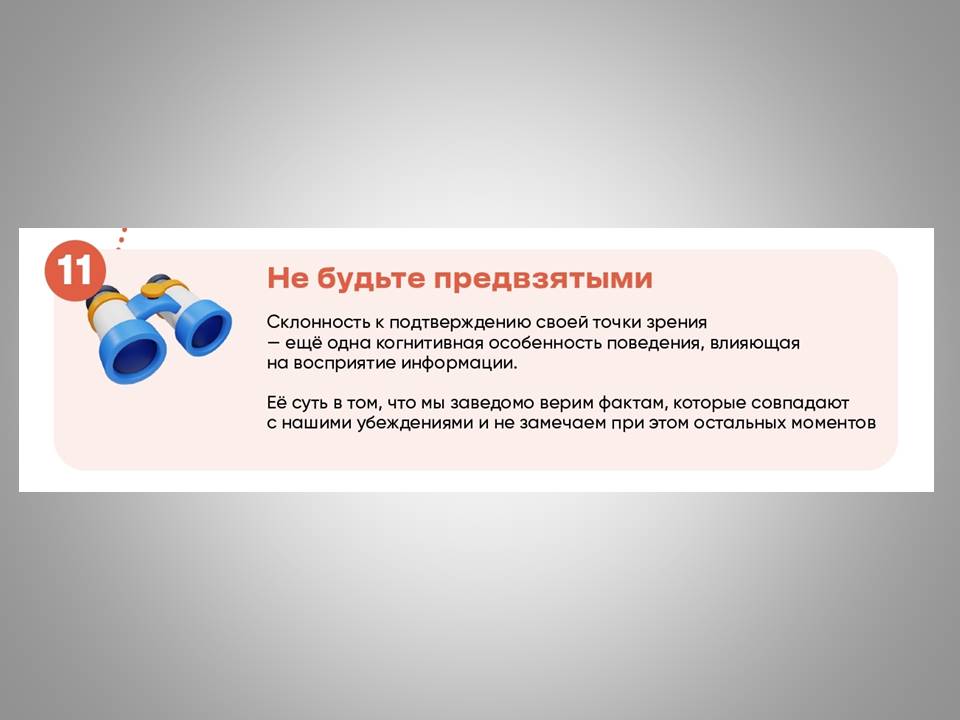 11

Не будьте предвзятыми

Склонность к подтверждению своей точки зрения — ещё одна когнитивная особенность поведения, влияющая на восприятие информации.

Её суть в том, что мы заведомо верим фактам, которые совпадают с нашими убеждениями и не замечаем при этом остальных моментов